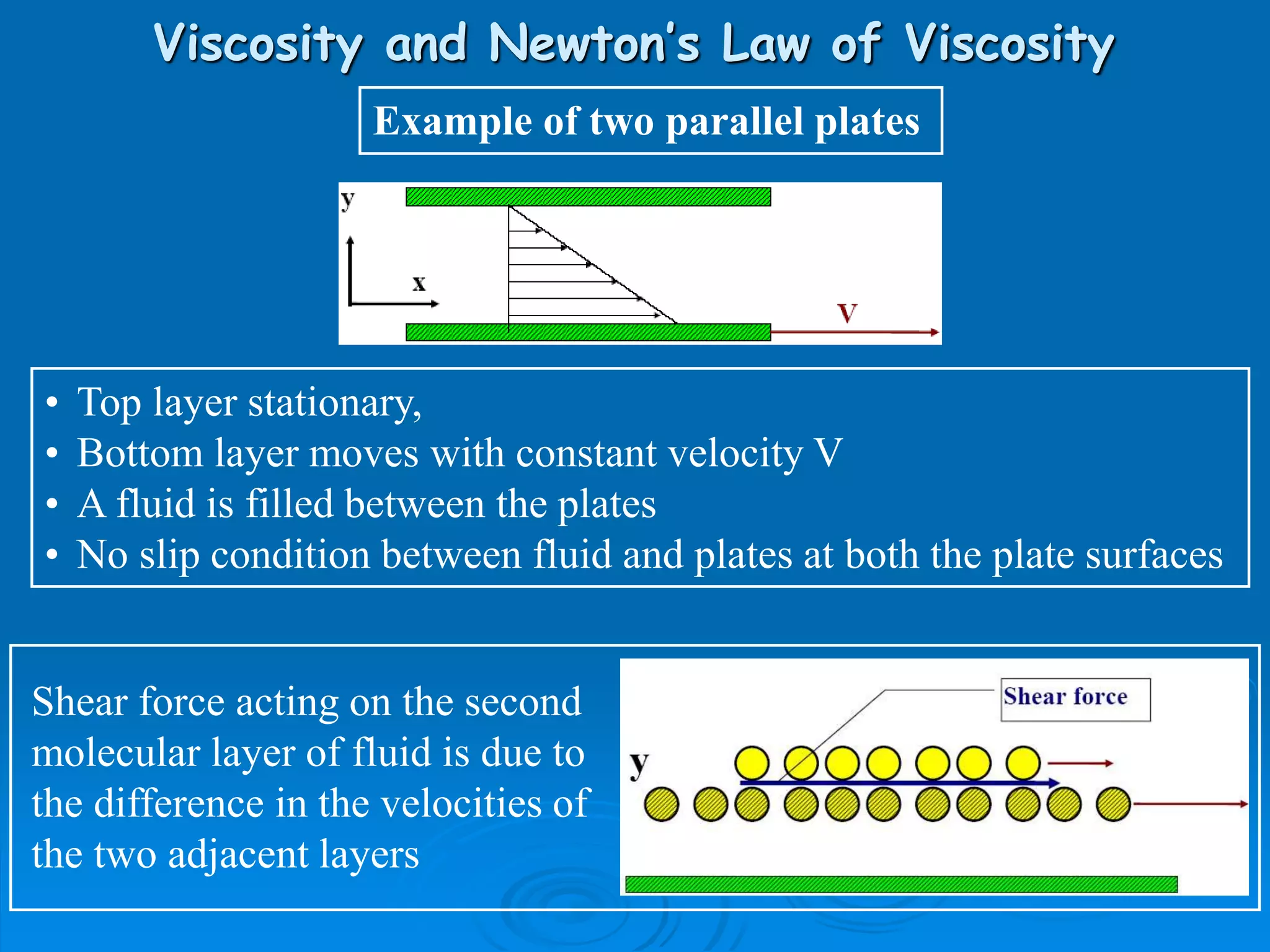 Viscosity and Newton's Law of Viscosity

Example of two parallel plates

y

x

V

• Top layer stationary,
• Bottom layer moves with constant velocity V
• A fluid is filled between the plates
• No slip condition between fluid and plates at both the plate surfaces

Shear force acting on the second molecular layer of fluid is due to the difference in the velocities of the two adjacent layers

Shear force

y